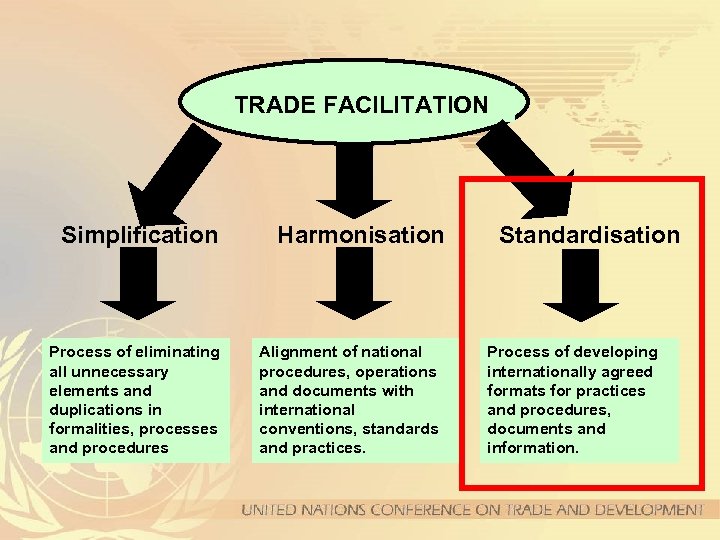 TRADE FACILITATION

Simplification

Harmonisation

Standardisation

Process of eliminating all unnecessary elements and duplications in formalities, processes and procedures

Alignment of national procedures, operations and documents with international conventions, standards and practices.

Process of developing internationally agreed formats for practices and procedures, documents and information.

UNITED NATIONS CONFERENCE ON TRADE AND DEVELOPMENT